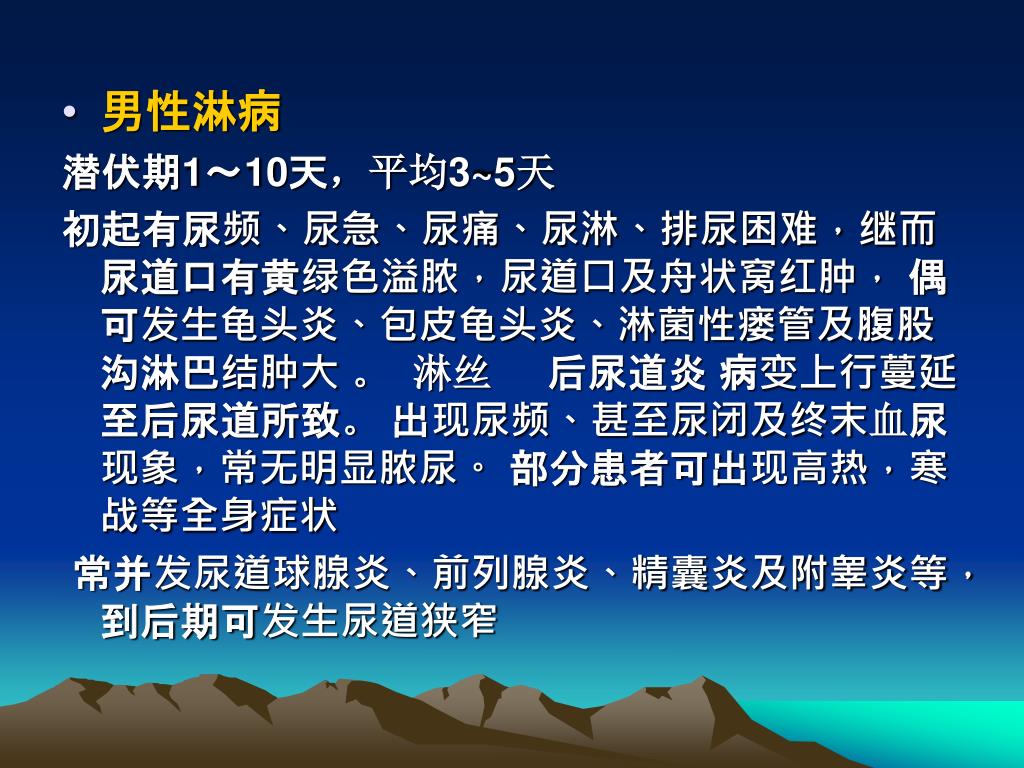 • 男性淋病

潜伏期1～10天，平均3~5天

初起有尿频、尿急、尿痛、尿淋、排尿困难，继而尿道口有黄绿色溢脓，尿道口及舟状窝红肿， 偶可发生龟头炎、包皮龟头炎、淋菌性瘘管及腹股沟淋巴结肿大 。 淋丝 后尿道炎 病变上行蔓延至后尿道所致。 出现尿频、甚至尿闭及终末血尿现象，常无明显脓尿。 部分患者可出现高热，寒战等全身症状

常并发尿道球腺炎、前列腺炎、精囊炎及附睾炎等，到后期可发生尿道狭窄